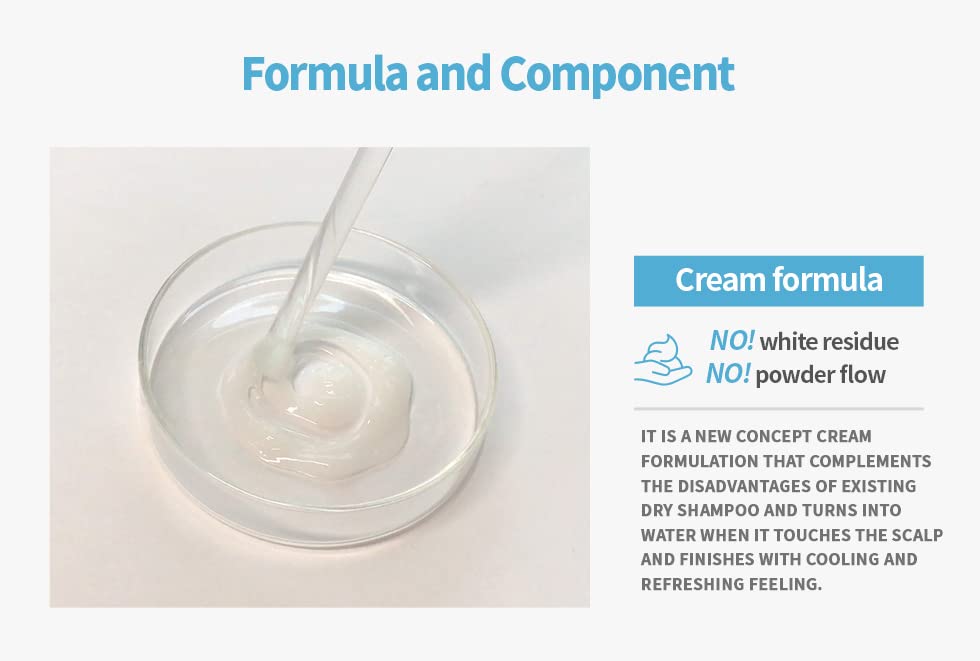 Formula and Component

Cream formula

NO! white residue
NO! powder flow

IT IS A NEW CONCEPT CREAM FORMULATION THAT COMPLEMENTS THE DISADVANTAGES OF EXISTING DRY SHAMPOO AND TURNS INTO WATER WHEN IT TOUCHES THE SCALP AND FINISHES WITH COOLING AND REFRESHING FEELING.